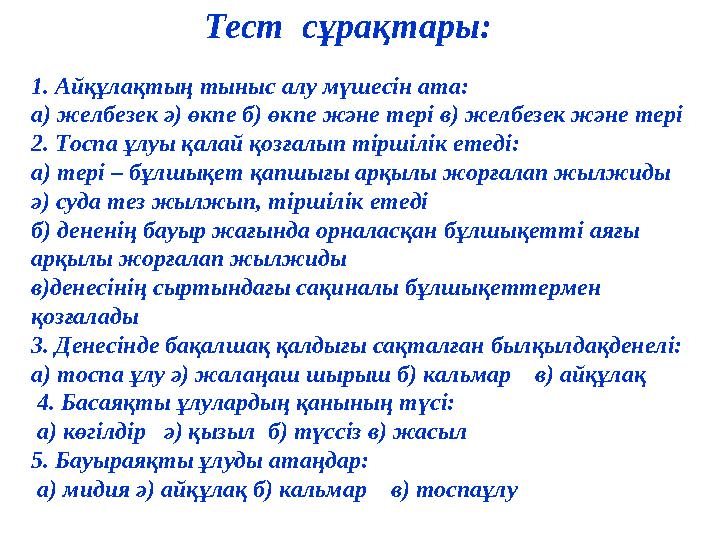 Тест сұрақтары:

1. Айқұлақтың тыныс алу мүшесін ата:
а) желбезек ә) өкпе б) өкпе және тері в) желбезек және тері
2. Тоспа ұлуы қалай қозғалып тіршілік етеді:
а) тері – бұлшықет қапшығы арқылы жорғалап жылжиды
ә) суда тез жылжып, тіршілік етеді
б) дененің бауыр жағында орналасқан бұлшықетті аяғы арқылы жорғалап жылжиды
в)денесінің сыртындағы сақиналы бұлшықеттермен қозғалады
3. Денесінде бақалшақ қалдығы сақталған былқылдақденелі:
а) тоспа ұлу ә) жалаңаш шырыш б) кальмар в) айқұлақ
4. Басаяқты ұлулардың қанының түсі:
а) көгілдір ә) қызыл б) түссіз в) жасыл
5. Бауыраяқты ұлуды атаңдар:
а) мидия ә) айқұлақ б) кальмар в) тоспаұлу